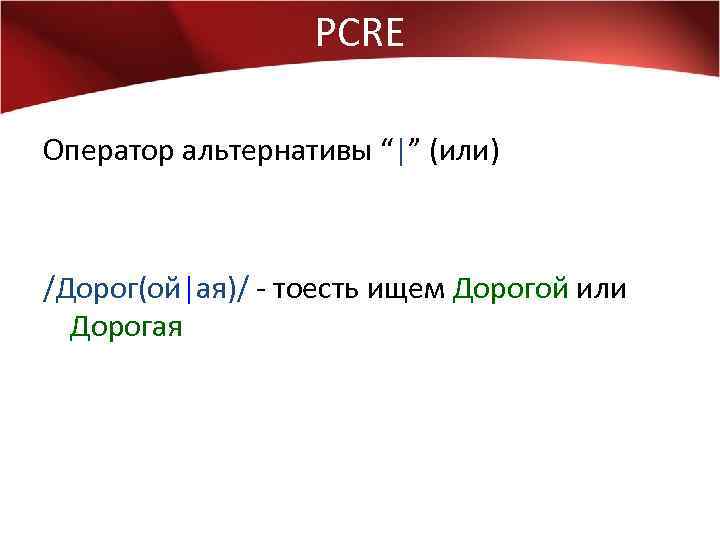 PCRE

Оператор альтернативы “|” (или)

/Дорог(ой|ая)/ - тоесть ищем Дорогой или Дорогая